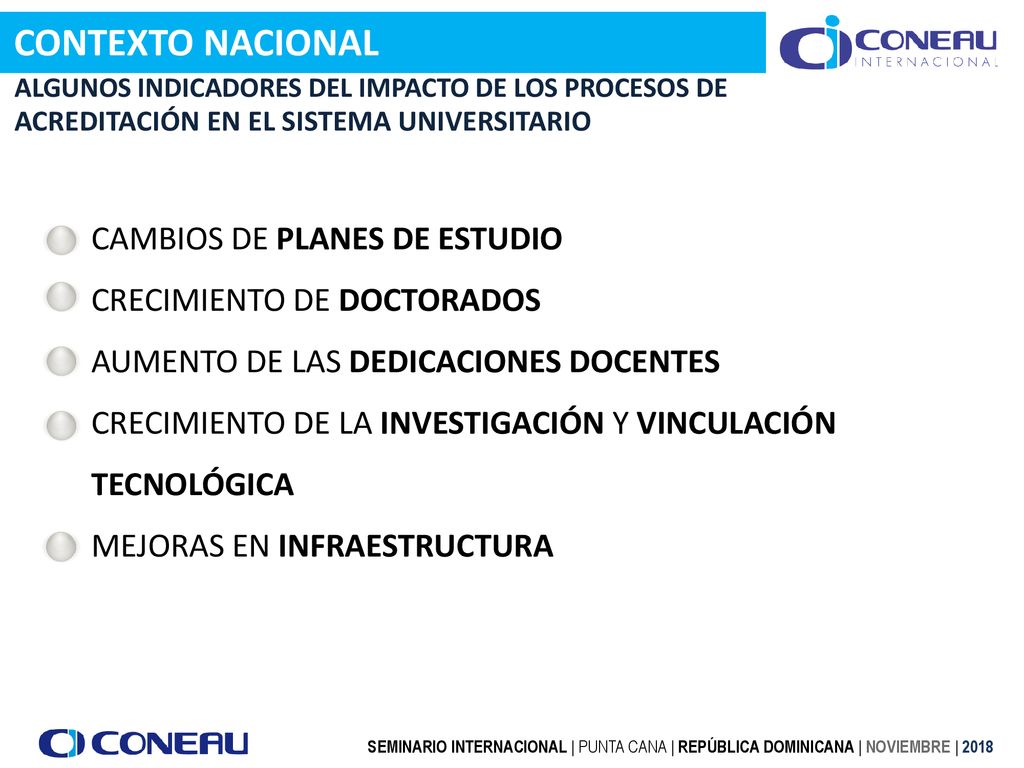 CONTEXTO NACIONAL

CONEAU INTERNACIONAL

ALGUNOS INDICADORES DEL IMPACTO DE LOS PROCESOS DE ACREDITACIÓN EN EL SISTEMA UNIVERSITARIO

CAMBIOS DE PLANES DE ESTUDIO

CRECIMIENTO DE DOCTORADOS

AUMENTO DE LAS DEDICACIONES DOCENTES

CRECIMIENTO DE LA INVESTIGACIÓN Y VINCULACIÓN TECNOLÓGICA

MEJORAS EN INFRAESTRUCTURA

CONEAU

SEMINARIO INTERNACIONAL | PUNTA CANA | REPÚBLICA DOMINICANA | NOVIEMBRE | 2018